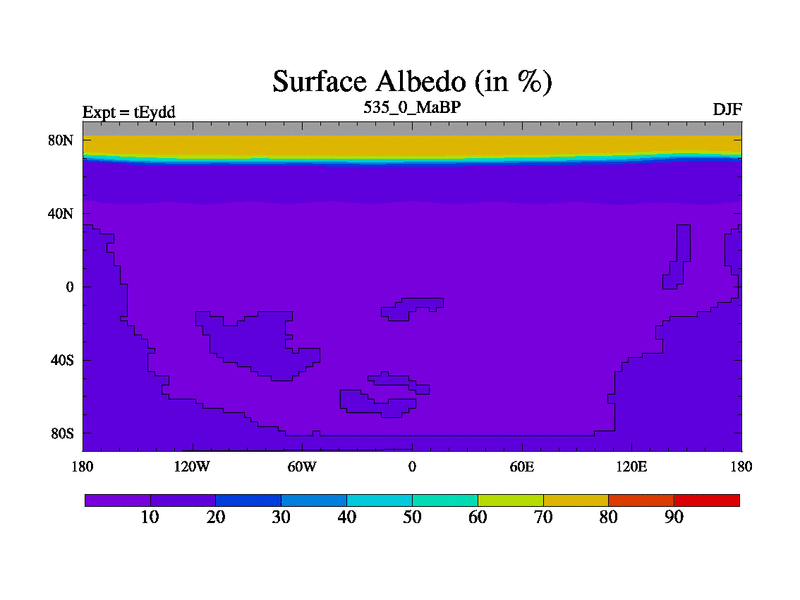 Surface Albedo (in %)

Expt = tEydd

535_0_MaBP

DJF

80N
40N
0
40S
80S

180
120W
60W
0
60E
120E
180

10
20
30
40
50
60
70
80
90